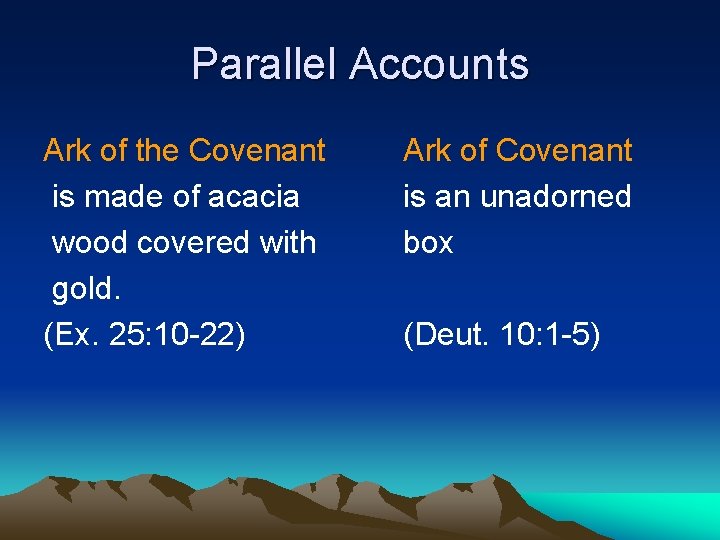 Parallel Accounts

Ark of the Covenant is made of acacia wood covered with gold.
(Ex. 25:10-22)

Ark of Covenant is an unadorned box

(Deut. 10:1-5)